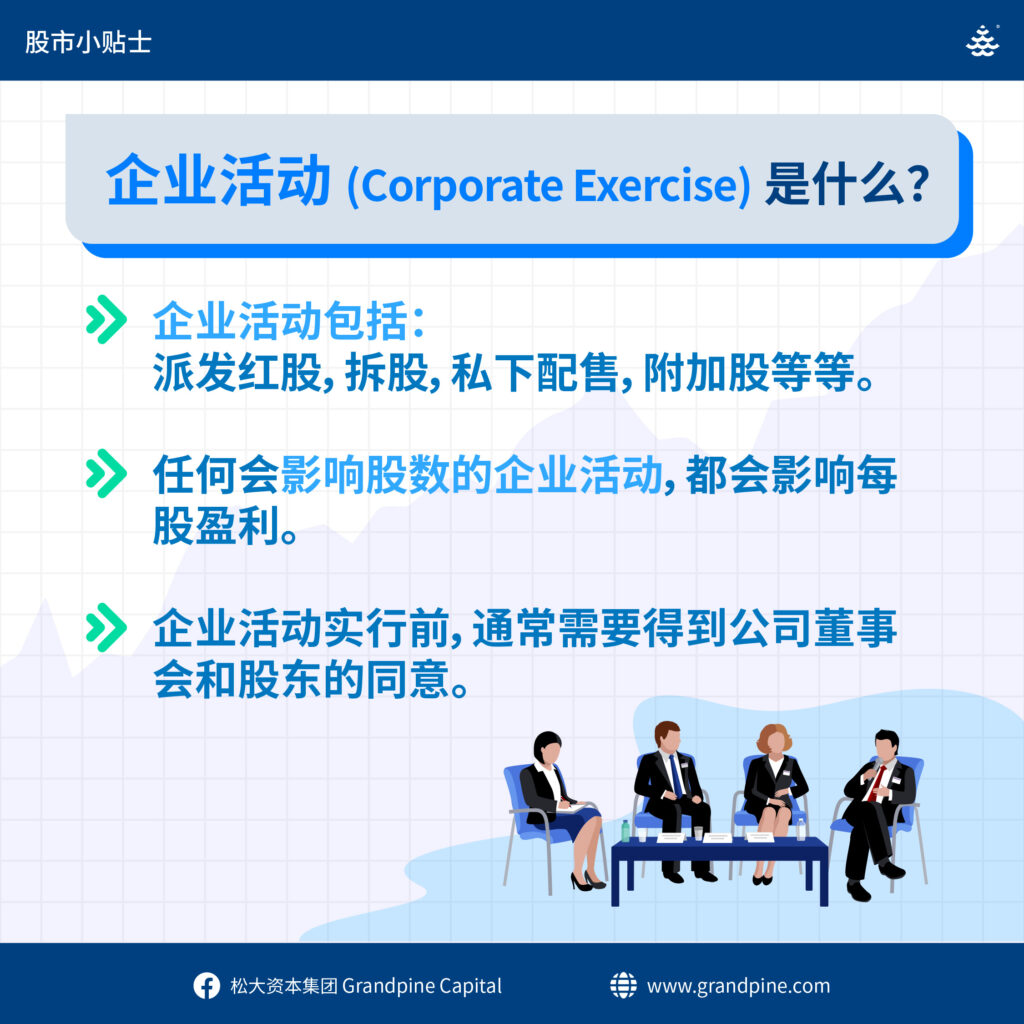 股市小贴士

企业活动 (Corporate Exercise) 是什么?

企业活动包括:
派发红股, 拆股, 私下配售, 附加股等等。

任何会影响股数的企业活动, 都会影响每股盈利。

企业活动实行前, 通常需要得到公司董事会和股东的同意。

松大资本集团 Grandpine Capital

www.grandpine.com